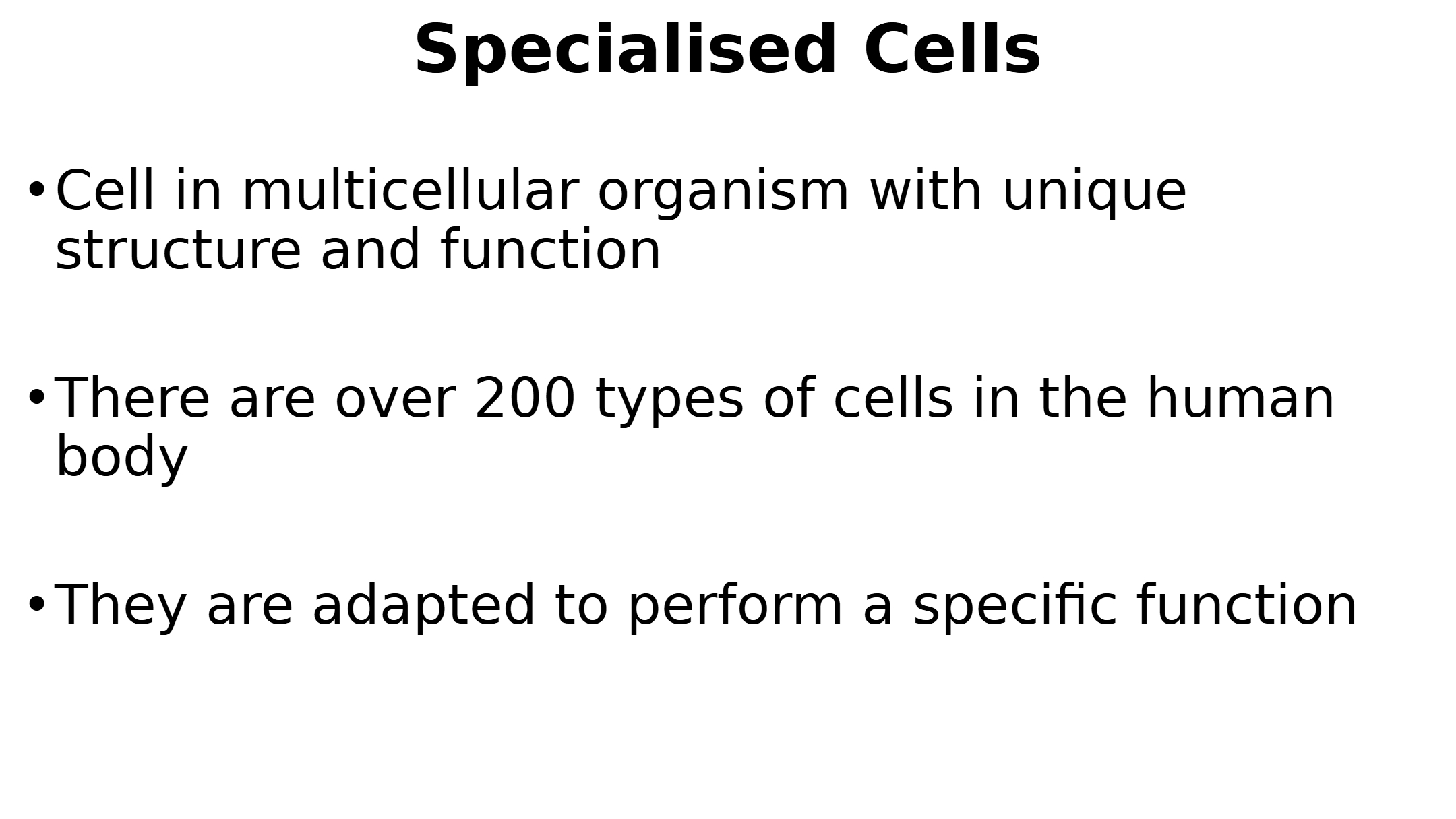 Specialised Cells

• Cell in multicellular organism with unique structure and function

• There are over 200 types of cells in the human body

• They are adapted to perform a specific function